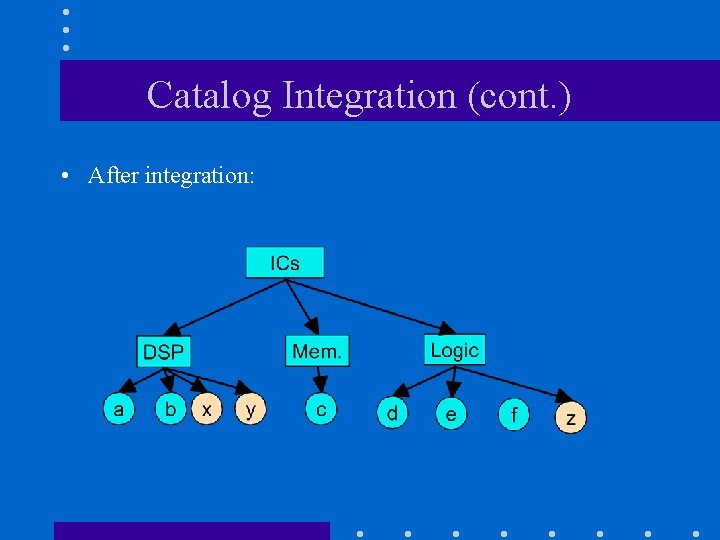 Catalog Integration (cont.)

• After integration:

ICs

DSP

Mem.

Logic

a

b

x

y

c

d

e

f

z